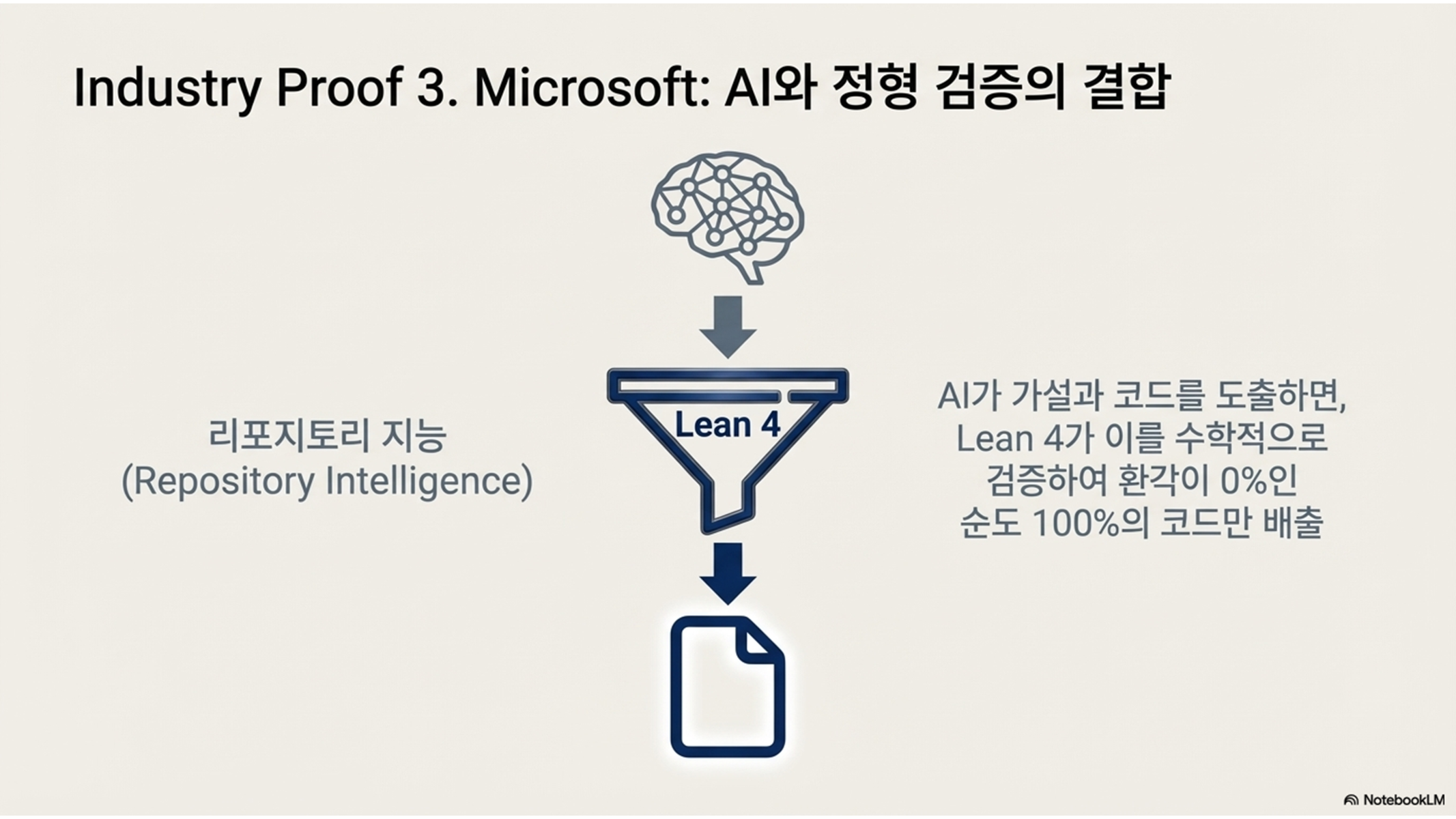 Industry Proof 3. Microsoft: AI와 정형 검증의 결합

리포지토리 지능
(Repository Intelligence)

Lean 4

AI가 가설과 코드를 도출하면,
Lean 4가 이를 수학적으로
검증하여 환각이 0%인
순도 100%의 코드만 배출

NotebookLM